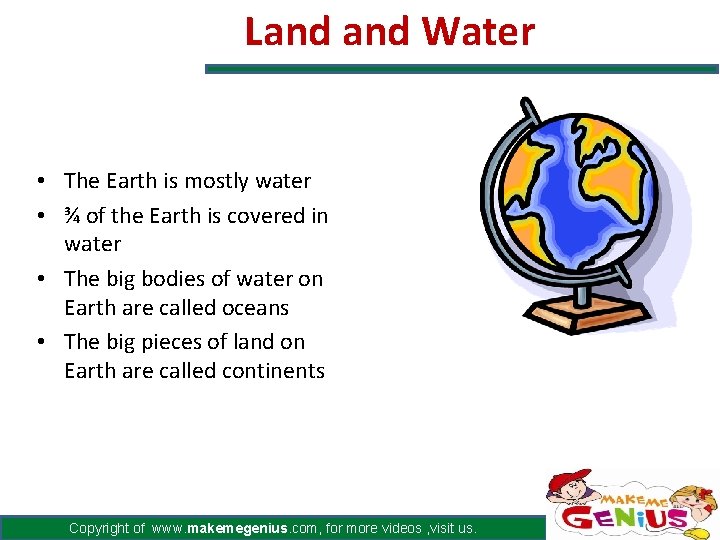 Land and Water

• The Earth is mostly water
• ¾ of the Earth is covered in water
• The big bodies of water on Earth are called oceans
• The big pieces of land on Earth are called continents

Copyright of www.makemegenius.com, for more videos ,visit us.

MAKE ME GENIUS